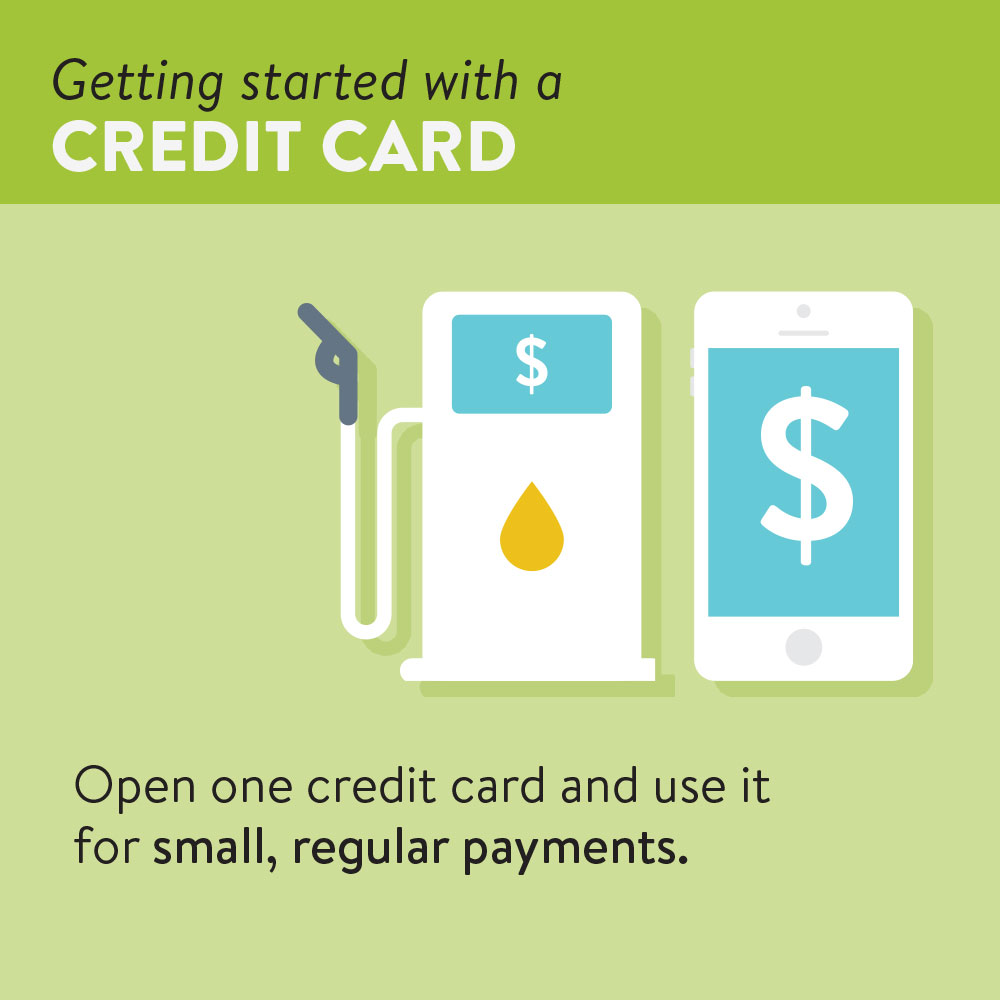 Getting started with a
CREDIT CARD

$

$

Open one credit card and use it for small, regular payments.